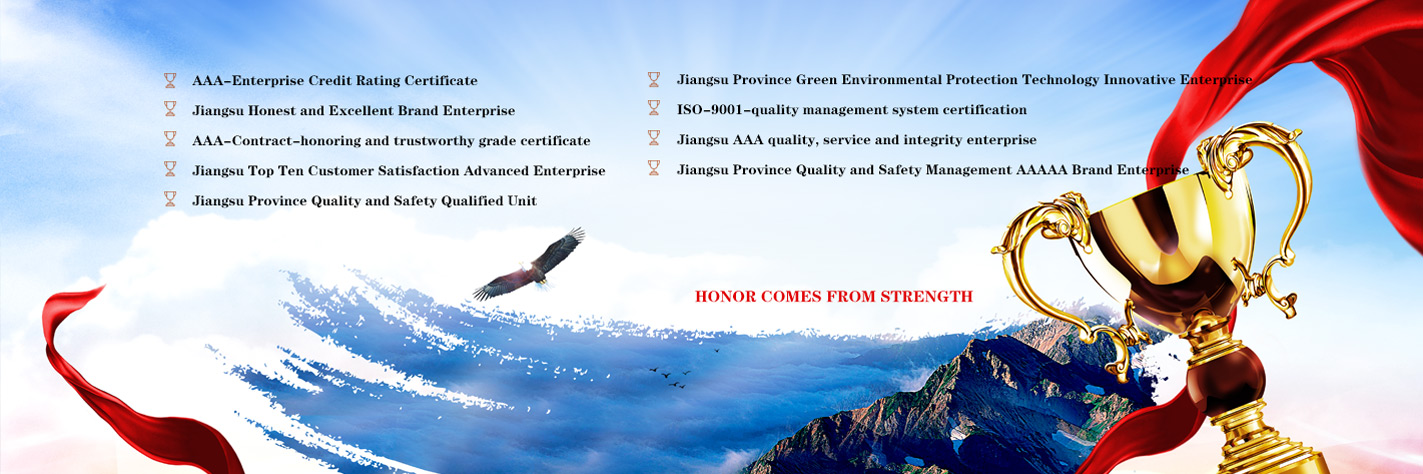 AAA-Enterprise Credit Rating Certificate

Jiangsu Honest and Excellent Brand Enterprise

AAA-Contract-honoring and trustworthy grade certificate

Jiangsu Top Ten Customer Satisfaction Advanced Enterprise

Jiangsu Province Quality and Safety Qualified Unit

Jiangsu Province Green Environmental Protection Technology Innovative Enterprise

ISO-9001-quality management system certification

Jiangsu AAA quality, service and integrity enterprise

Jiangsu Province Quality and Safety Management AAAAA Brand Enterprise

HONOR COMES FROM STRENGTH